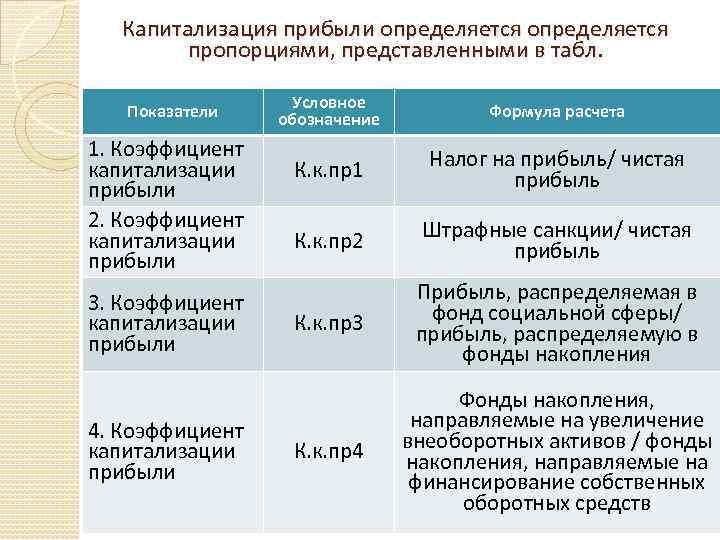 Капитализация прибыли определяется определяется пропорциями, представленными в табл.

| Показатели | Условное обозначение | Формула расчета |
|---|---|---|
| 1. Коэффициент капитализации прибыли | К.к.пр1 | Налог на прибыль/ чистая прибыль |
| 2. Коэффициент капитализации прибыли | К.к.пр2 | Штрафные санкции/ чистая прибыль |
| 3. Коэффициент капитализации прибыли | К.к.пр3 | Прибыль, распределяемая в фонд социальной сферы/ прибыль, распределяемую в фонды накопления |
| 4. Коэффициент капитализации прибыли | К.к.пр4 | Фонды накопления, направляемые на увеличение внеоборотных активов / фонды накопления, направляемые на финансирование собственных оборотных средств |